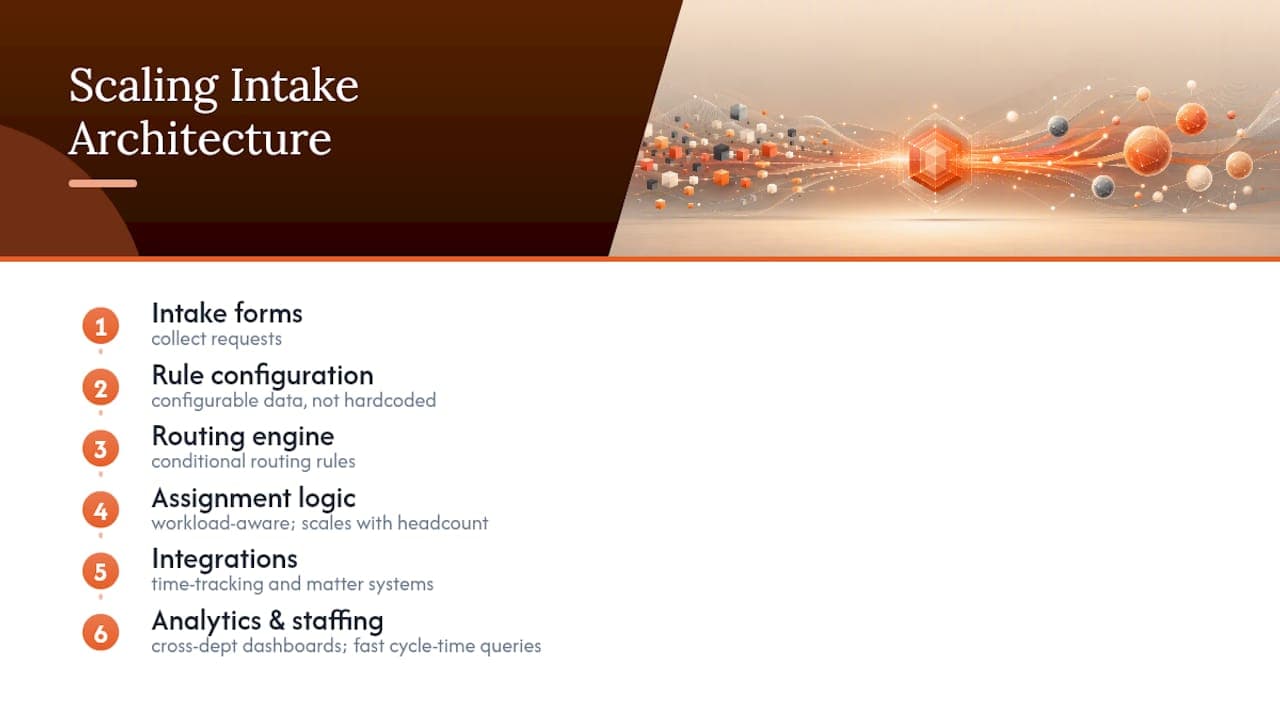 Scaling Intake Architecture

1 Intake forms
collect requests

2 Rule configuration
configurable data, not hardcoded

3 Routing engine
conditional routing rules

4 Assignment logic
workload-aware; scales with headcount

5 Integrations
time-tracking and matter systems

6 Analytics & staffing
cross-dept dashboards; fast cycle-time queries